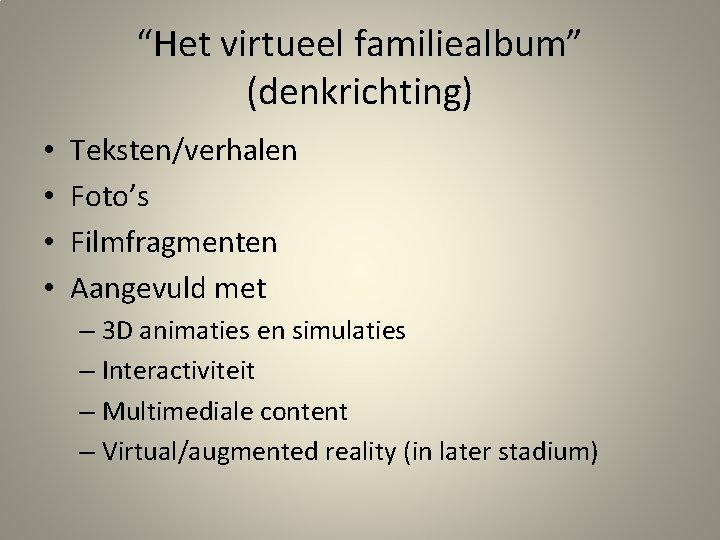 “Het virtueel familiealbum” (denkrichting)

• Teksten/verhalen
• Foto’s
• Filmfragmenten
• Aangevuld met
– 3D animaties en simulaties
– Interactiviteit
– Multimediale content
– Virtual/augmented reality (in later stadium)